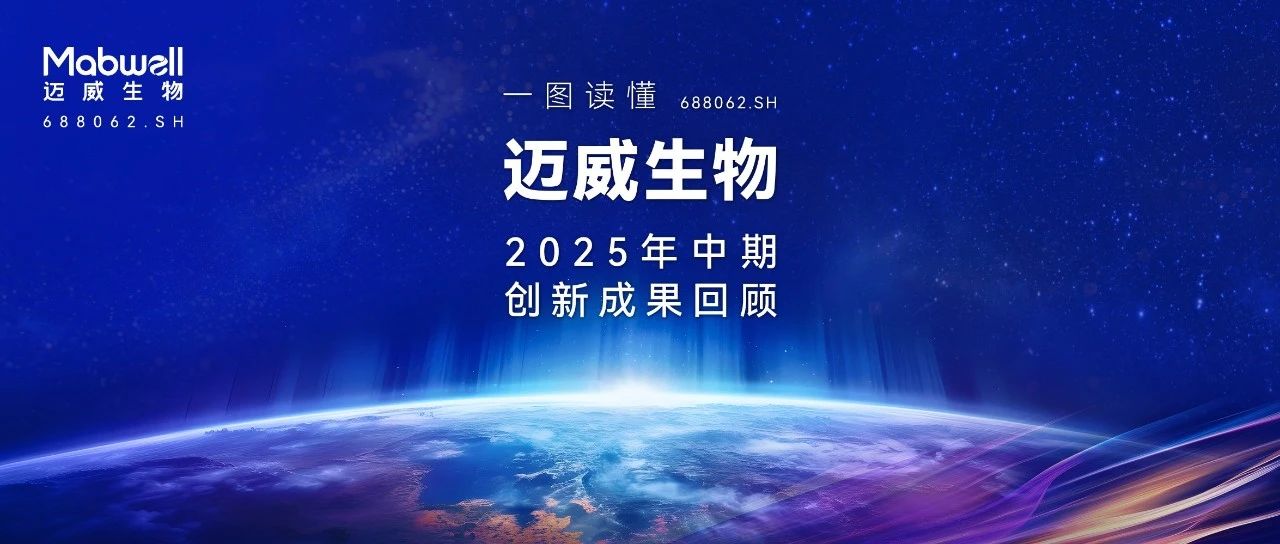 Mabwell
迈威生物
688062.SH

一图读懂 688062.SH

迈威生物

2025年中期
创新成果回顾